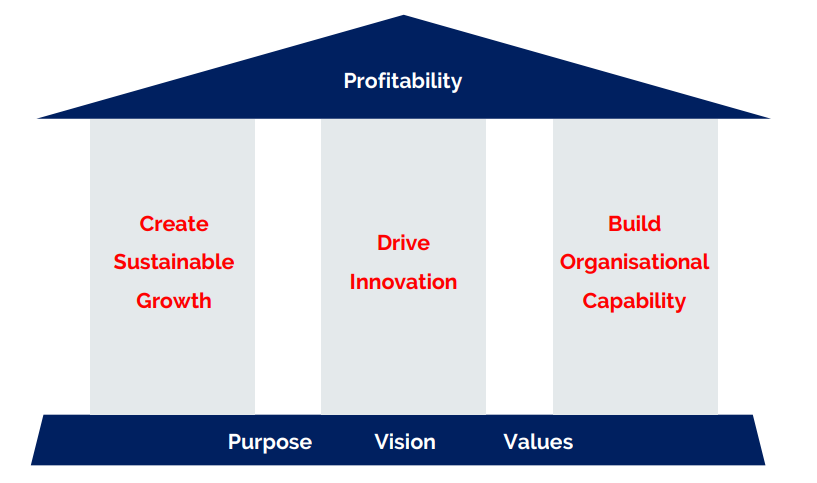 Profitability

Create Sustainable Growth

Drive Innovation

Build Organisational Capability

Purpose Vision Values